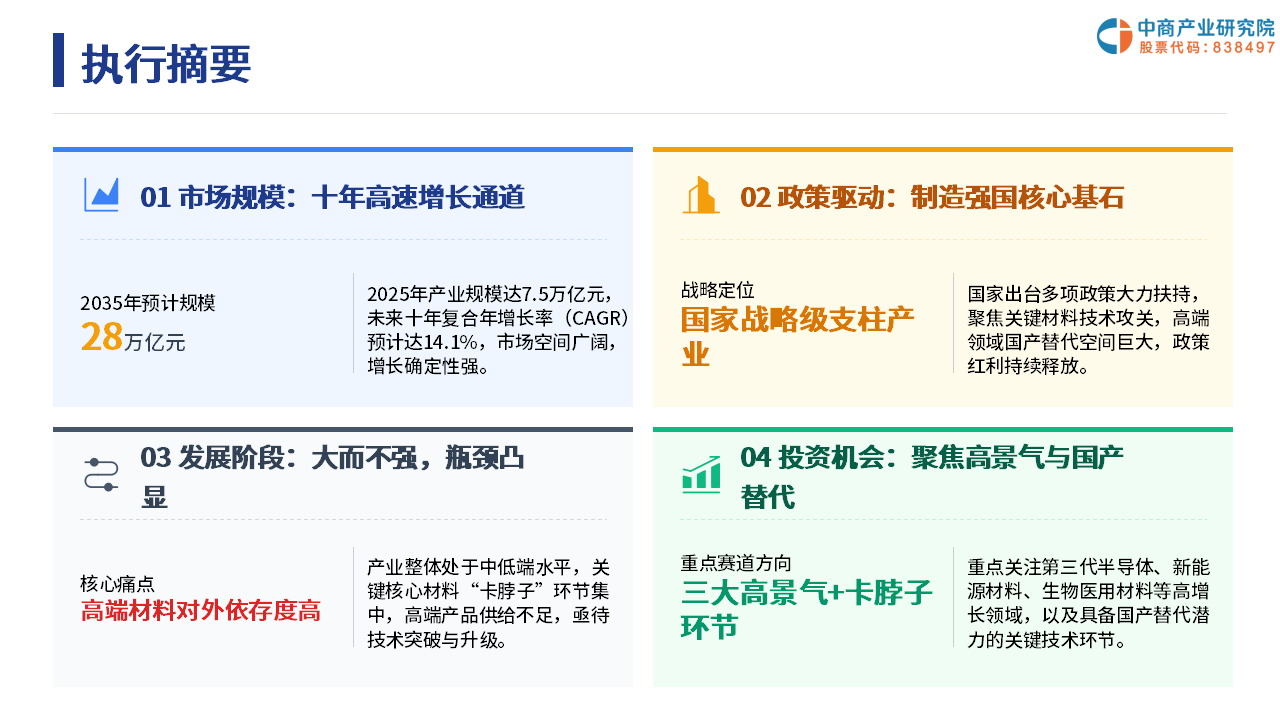 执行摘要

中商产业研究院
股票代码：838497

01 市场规模：十年高速增长通道

2035年预计规模
28万亿元

2025年产业规模达7.5万亿元，未来十年复合年增长率（CAGR）预计达14.1%，市场空间广阔，增长确定性强。

02 政策驱动：制造强国核心基石

战略定位
国家战略级支柱产业

国家出台多项政策大力扶持，聚焦关键材料技术攻关，高端领域国产替代空间巨大，政策红利持续释放。

03 发展阶段：大而不强，瓶颈凸显

核心痛点
高端材料对外依存度高

产业整体处于中低端水平，关键核心材料“卡脖子”环节集中，高端产品供给不足，亟待技术突破与升级。

04 投资机会：聚焦高景气与国产替代

重点赛道方向
三大高景气+卡脖子环节

重点关注第三代半导体、新能源材料、生物医用材料等高增长领域，以及具备国产替代潜力的关键技术环节。